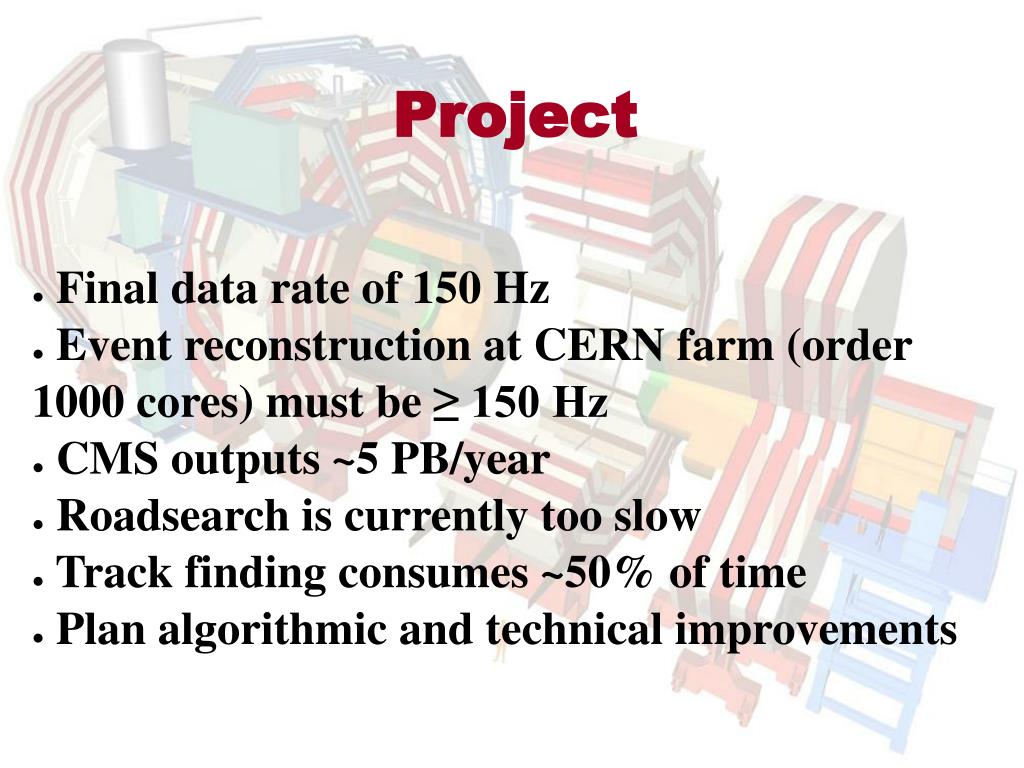 Project

● Final data rate of 150 Hz
● Event reconstruction at CERN farm (order 1000 cores) must be ≥ 150 Hz
● CMS outputs ~5 PB/year
● Roadsearch is currently too slow
● Track finding consumes ~50% of time
● Plan algorithmic and technical improvements